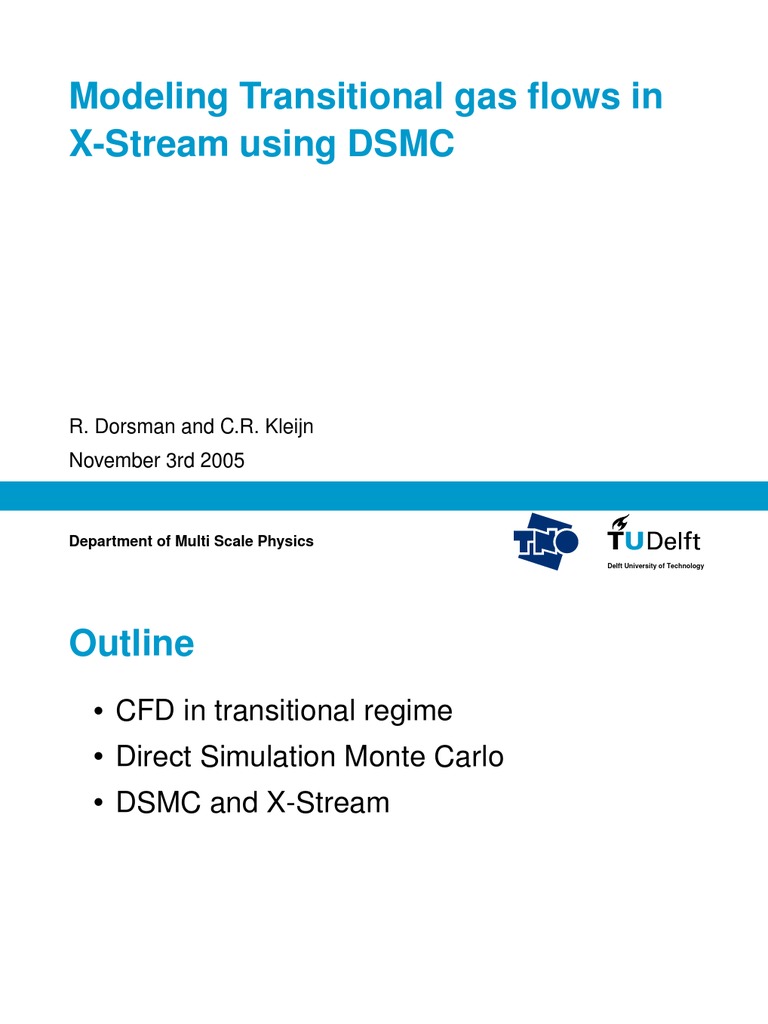 Modeling Transitional gas flows in X-Stream using DSMC

R. Dorsman and C.R. Kleijn

November 3rd 2005

Department of Multi Scale Physics

TNO

TUDelft

Delft University of Technology

Outline

• CFD in transitional regime
• Direct Simulation Monte Carlo
• DSMC and X-Stream